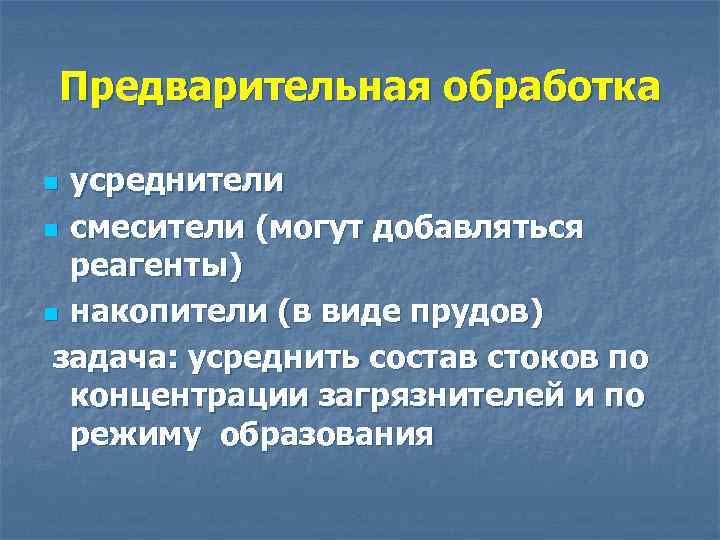 Предварительная обработка

- усреднители
- смесители (могут добавляться реагенты)
- накопители (в виде прудов)

задача: усреднить состав стоков по концентрации загрязнителей и по режиму образования